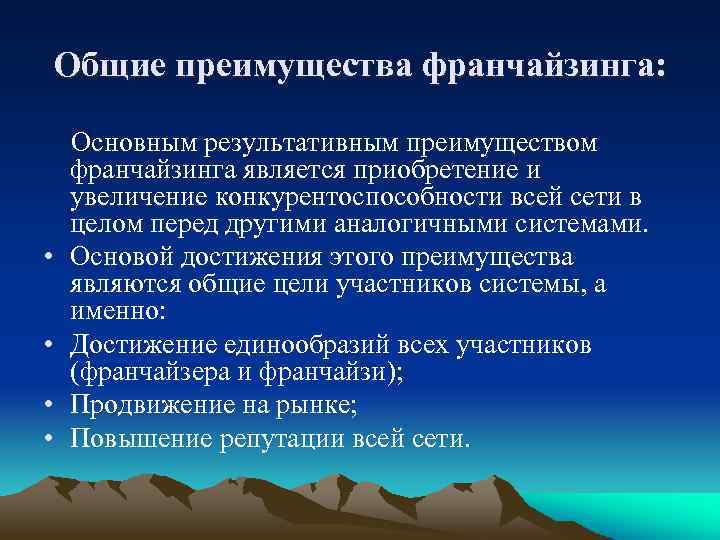 Общие преимущества франчайзинга:

Основным результативным преимуществом франчайзинга является приобретение и увеличение конкурентоспособности всей сети в целом перед другими аналогичными системами.

• Основой достижения этого преимущества являются общие цели участников системы, а именно:
• Достижение единообразий всех участников (франчайзера и франчайзи);
• Продвижение на рынке;
• Повышение репутации всей сети.